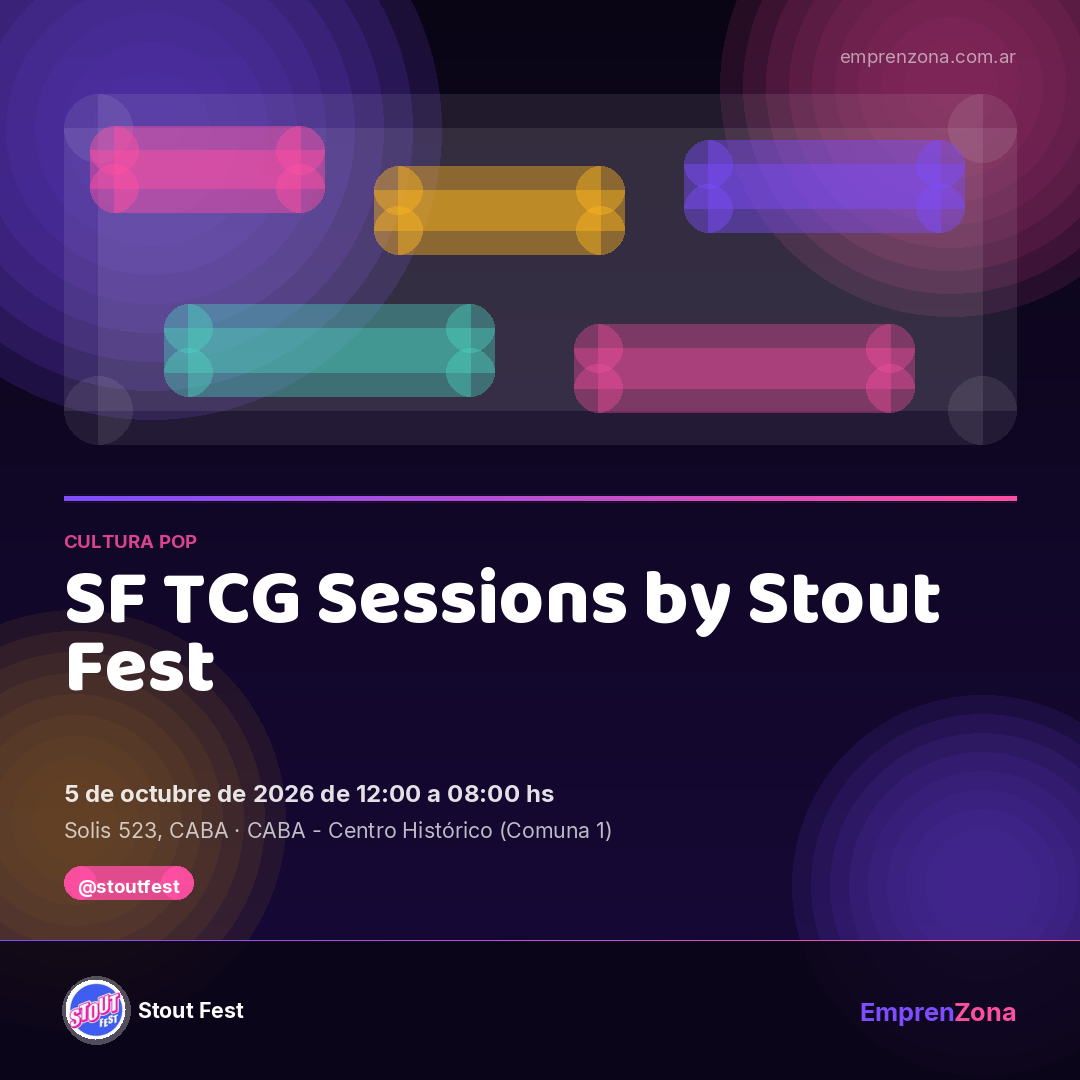 emprenzona.com.ar

CULTURA POP

SF TCG Sessions by Stout Fest

5 de octubre de 2026 de 12:00 a 08:00 hs

Solis 523, CABA · CABA - Centro Histórico (Comuna 1)

@stoutfest

STOUT FEST

Stout Fest

EmprenZona